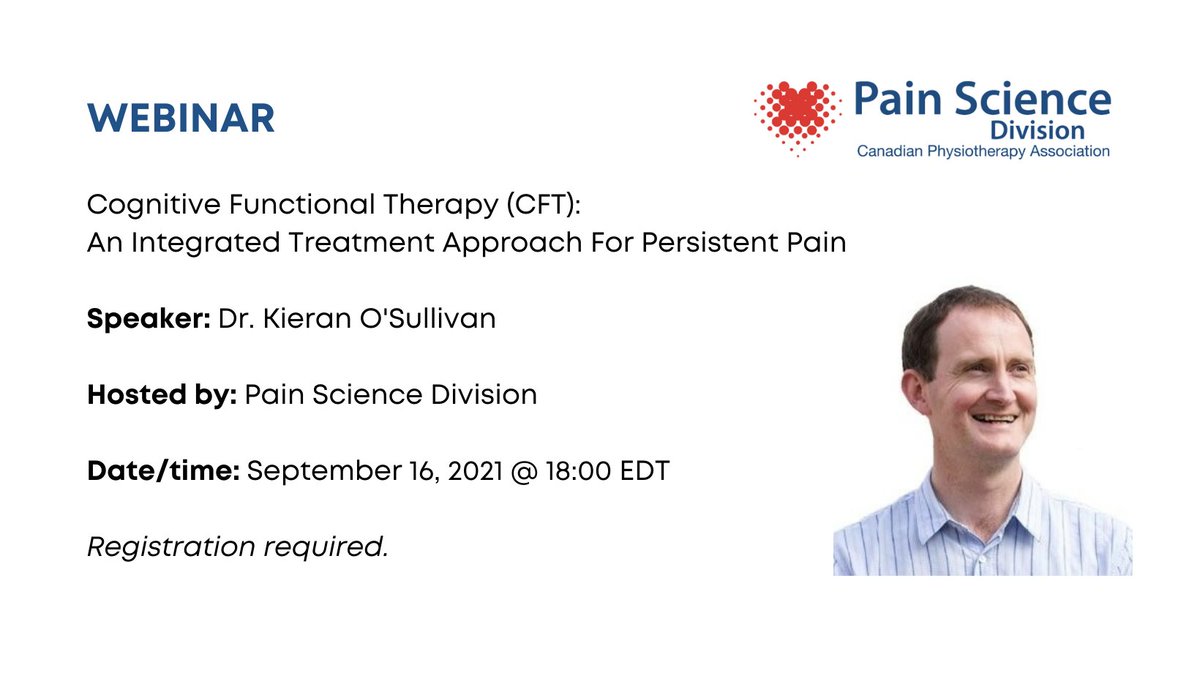 WEBINAR

Pain Science Division
Canadian Physiotherapy Association

Cognitive Functional Therapy (CFT):
An Integrated Treatment Approach For Persistent Pain

Speaker: Dr. Kieran O'Sullivan

Hosted by: Pain Science Division

Date/time: September 16, 2021 @ 18:00 EDT

Registration required.